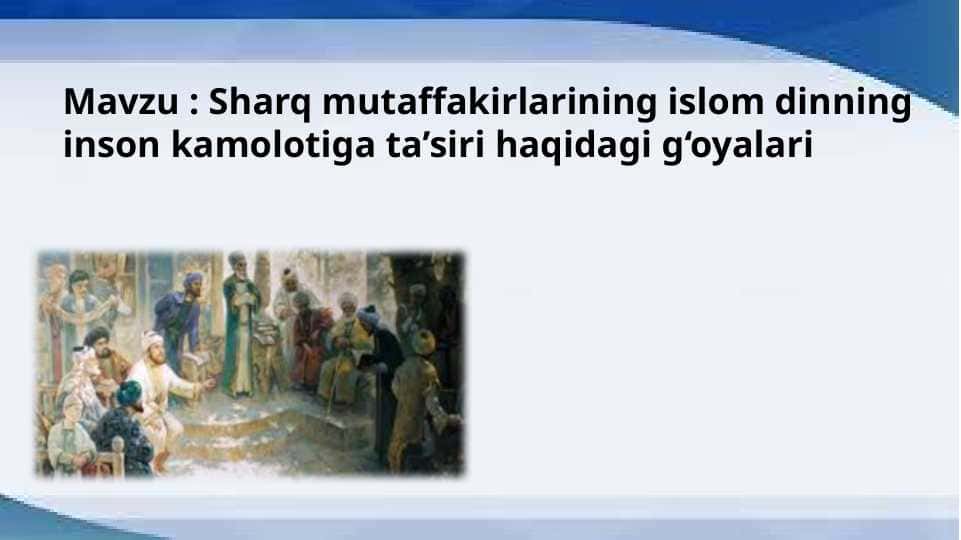 Mavzu : Sharq mutaffakirlarining islom dinning inson kamolotiga ta’siri haqidagi g‘oyalari